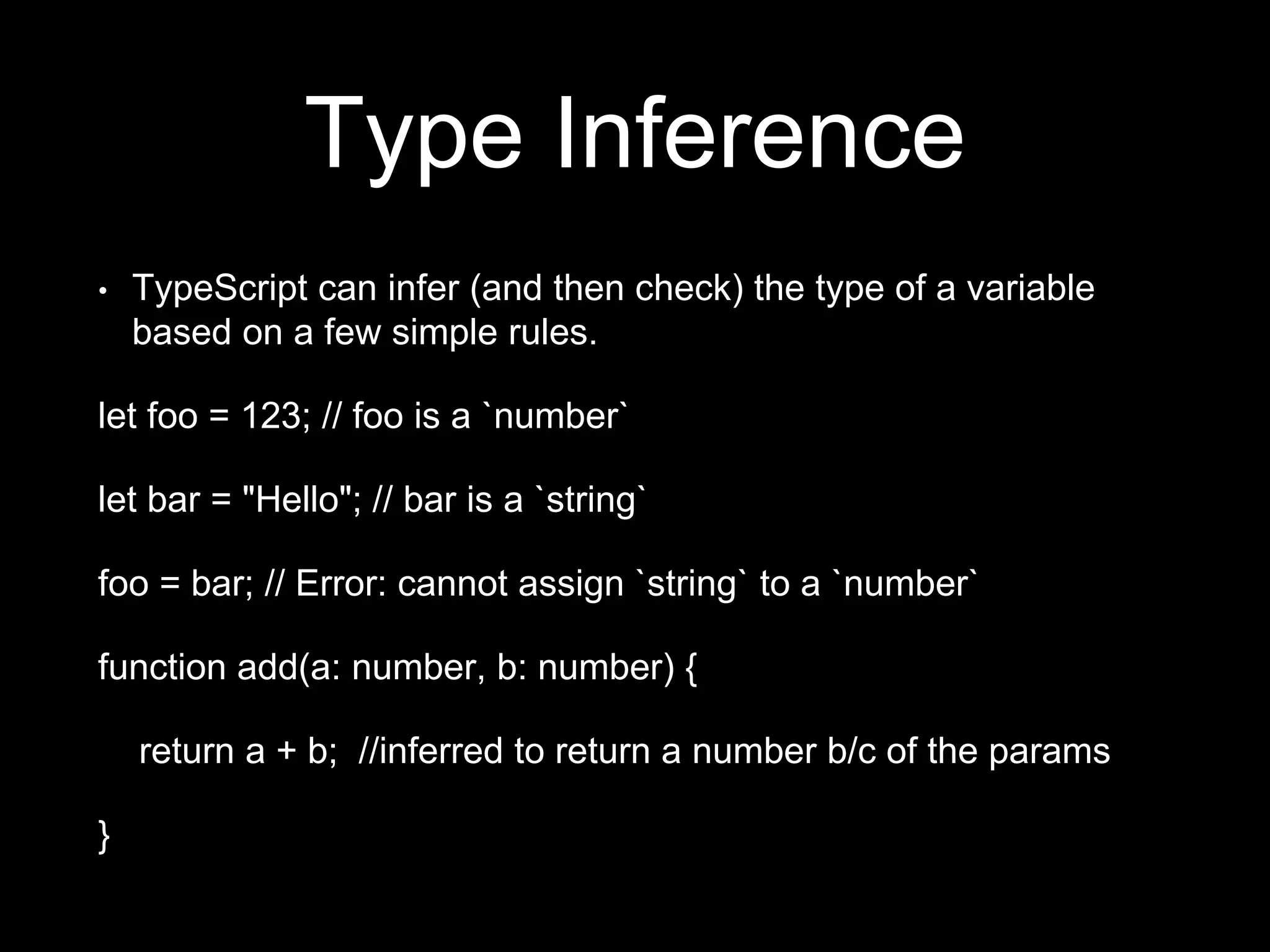 Type Inference

• TypeScript can infer (and then check) the type of a variable based on a few simple rules.

let foo = 123; // foo is a `number`

let bar = "Hello"; // bar is a `string`

foo = bar; // Error: cannot assign `string` to a `number`

function add(a: number, b: number) {

return a + b; //inferred to return a number b/c of the params

}